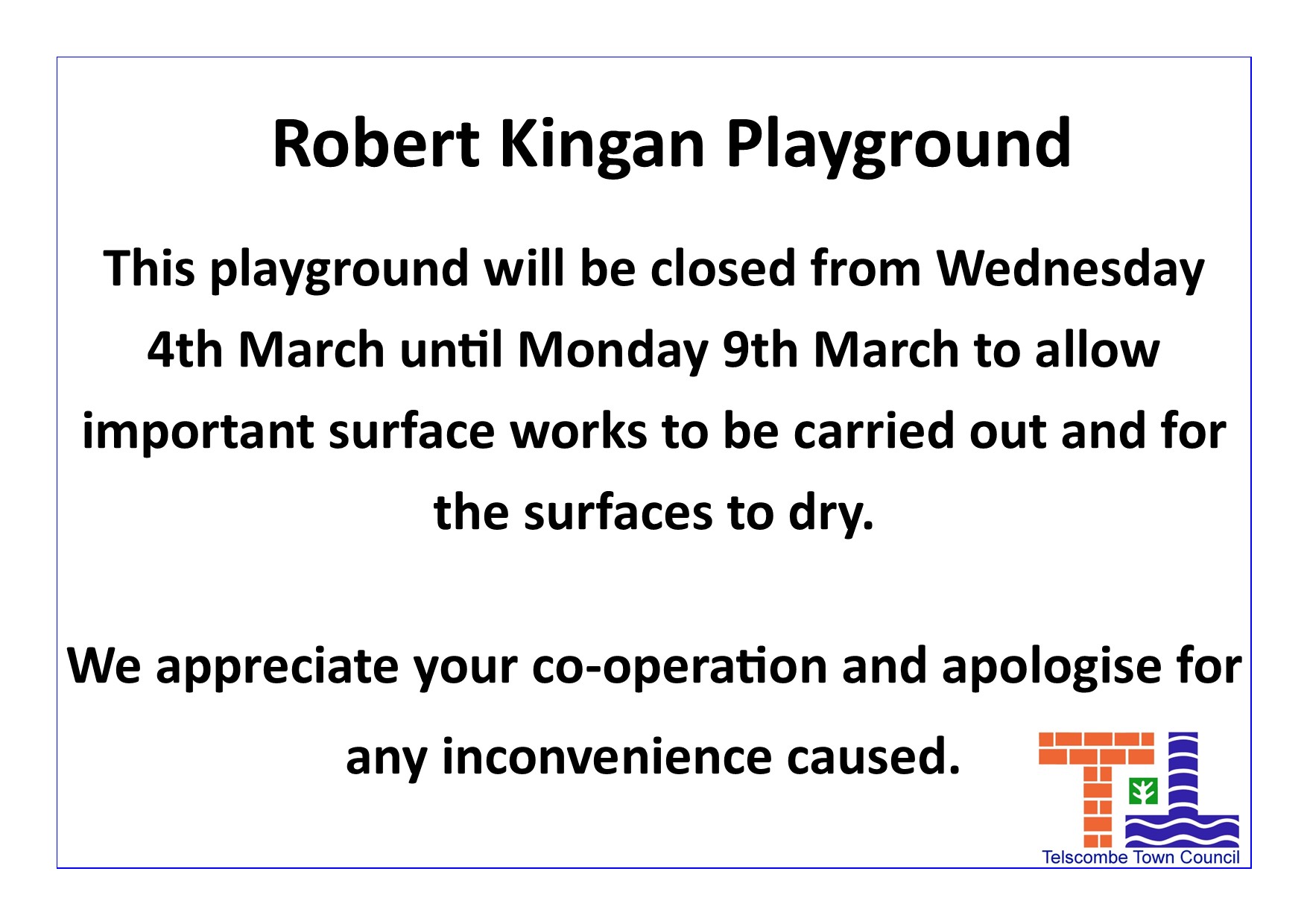 Robert Kingan Playground

This playground will be closed from Wednesday 4th March until Monday 9th March to allow important surface works to be carried out and for the surfaces to dry.

We appreciate your co-operation and apologise for any inconvenience caused.

Telscombe Town Council